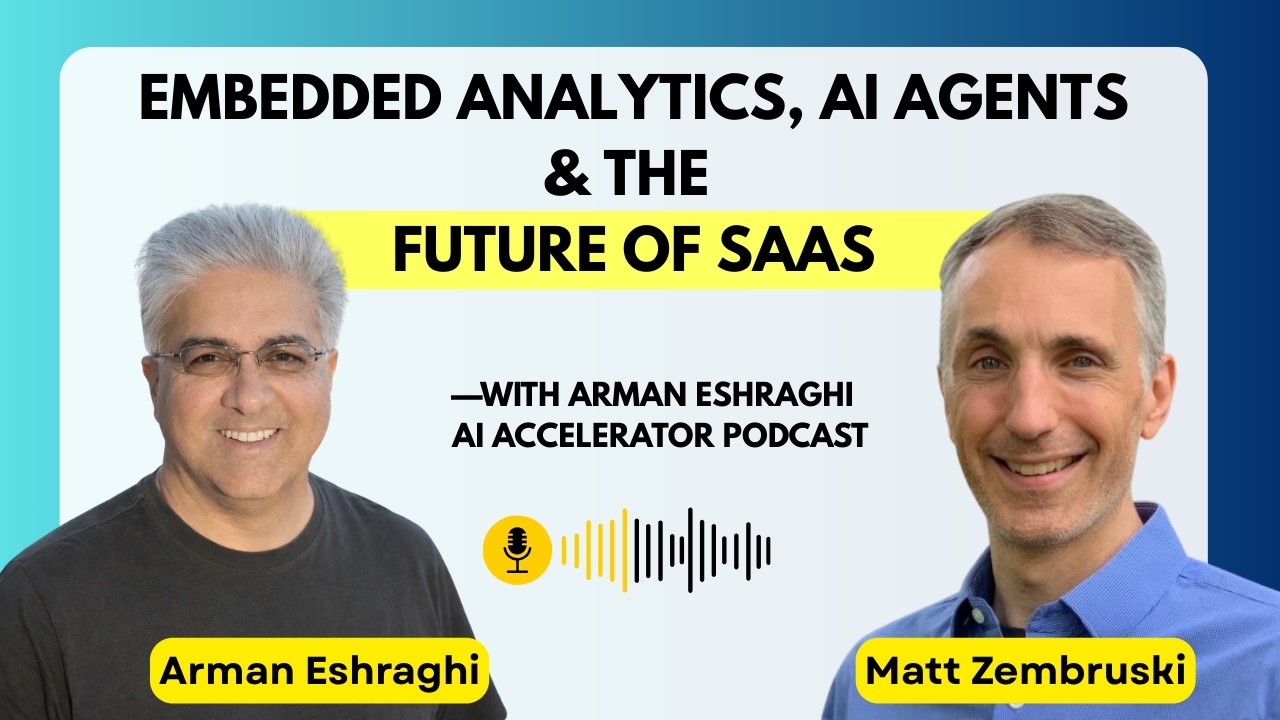 EMBEDDED ANALYTICS, AI AGENTS & THE FUTURE OF SAAS

—WITH ARMAN ESHRAGHI
AI ACCELERATOR PODCAST

Arman Eshraghi

Matt Zembruski